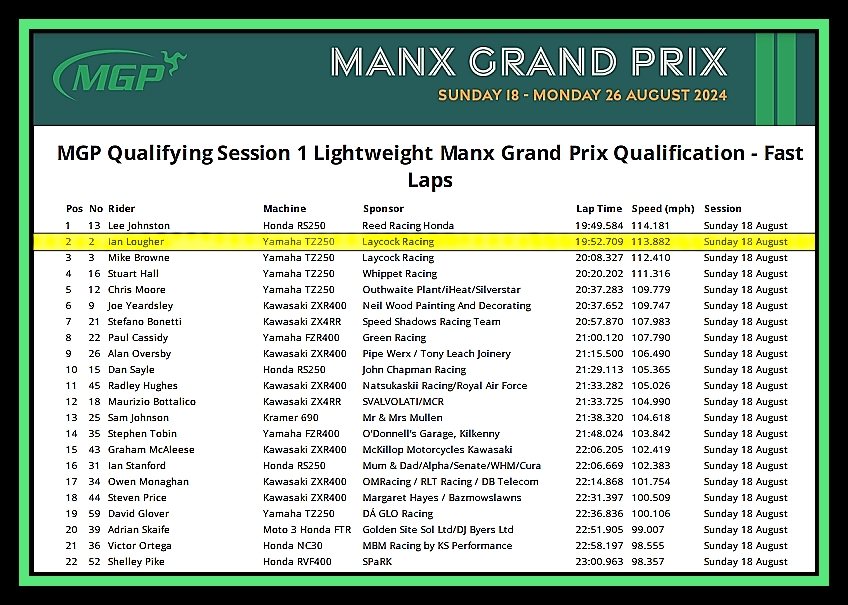 MGP

MANX GRAND PRIX
SUNDAY 18 - MONDAY 26 AUGUST 2024

MGP Qualifying Session 1 Lightweight Manx Grand Prix Qualification - Fast Laps

| Pos | No | Rider | Machine | Sponsor | Lap Time | Speed (mph) | Session |
|---|---|---|---|---|---|---|---|
| 1 | 13 | Lee Johnston | Honda RS250 | Reed Racing Honda | 19:49.584 | 114.181 | Sunday 18 August |
| 2 | 2 | Ian Lougher | Yamaha TZ250 | Laycock Racing | 19:52.709 | 113.882 | Sunday 18 August |
| 3 | 3 | Mike Browne | Yamaha TZ250 | Laycock Racing | 20:08.327 | 112.410 | Sunday 18 August |
| 4 | 16 | Stuart Hall | Yamaha TZ250 | Whippet Racing | 20:20.202 | 111.316 | Sunday 18 August |
| 5 | 12 | Chris Moore | Yamaha TZ250 | Outhwaite Plant/iHeat/Silverstar | 20:37.283 | 109.779 | Sunday 18 August |
| 6 | 9 | Joe Yeardsley | Kawasaki ZXR400 | Neil Wood Painting And Decorating | 20:37.652 | 109.747 | Sunday 18 August |
| 7 | 21 | Stefano Bonetti | Kawasaki ZX4RR | Speed Shadows Racing Team | 20:57.870 | 107.983 | Sunday 18 August |
| 8 | 22 | Paul Cassidy | Yamaha FZR400 | Green Racing | 21:00.120 | 107.790 | Sunday 18 August |
| 9 | 26 | Alan Oversby | Kawasaki ZXR400 | Pipe Werx / Tony Leach Joinery | 21:15.500 | 106.490 | Sunday 18 August |
| 10 | 15 | Dan Sayle | Honda RS250 | John Chapman Racing | 21:29.113 | 105.365 | Sunday 18 August |
| 11 | 45 | Radley Hughes | Kawasaki ZXR400 | Natsukaskii Racing/Royal Air Force | 21:33.282 | 105.026 | Sunday 18 August |
| 12 | 18 | Maurizio Bottalico | Kawasaki ZX4RR | SVALVOLATI/MCR | 21:33.725 | 104.990 | Sunday 18 August |
| 13 | 25 | Sam Johnson | Kramer 690 | Mr & Mrs Mullen | 21:38.320 | 104.618 | Sunday 18 August |
| 14 | 35 | Stephen Tobin | Yamaha FZR400 | O'Donnell's Garage, Kilkenny | 21:48.024 | 103.842 | Sunday 18 August |
| 15 | 43 | Graham McAleese | Kawasaki ZXR400 | McKillop Motorcycles Kawasaki | 22:06.205 | 102.419 | Sunday 18 August |
| 16 | 31 | Ian Stanford | Honda RS250 | Mum & Dad/Alpha/Senate/WHM/Cura | 22:06.669 | 102.383 | Sunday 18 August |
| 17 | 34 | Owen Monaghan | Kawasaki ZXR400 | OMRacing / RLT Racing / DB Telecom | 22:14.868 | 101.754 | Sunday 18 August |
| 18 | 44 | Steven Price | Kawasaki ZXR400 | Margaret Hayes / Bazmowslawns | 22:31.397 | 100.509 | Sunday 18 August |
| 19 | 59 | David Glover | Yamaha TZ250 | DÁ GLO Racing | 22:36.836 | 100.106 | Sunday 18 August |
| 20 | 39 | Adrian Skaife | Moto 3 Honda FTR | Golden Site Sol Ltd/DJ Byers Ltd | 22:51.905 | 99.007 | Sunday 18 August |
| 21 | 36 | Victor Ortega | Honda NC30 | MBM Racing by KS Performance | 22:58.197 | 98.555 | Sunday 18 August |
| 22 | 52 | Shelley Pike | Honda RVF400 | SPaRK | 23:00.963 | 98.357 | Sunday 18 August |